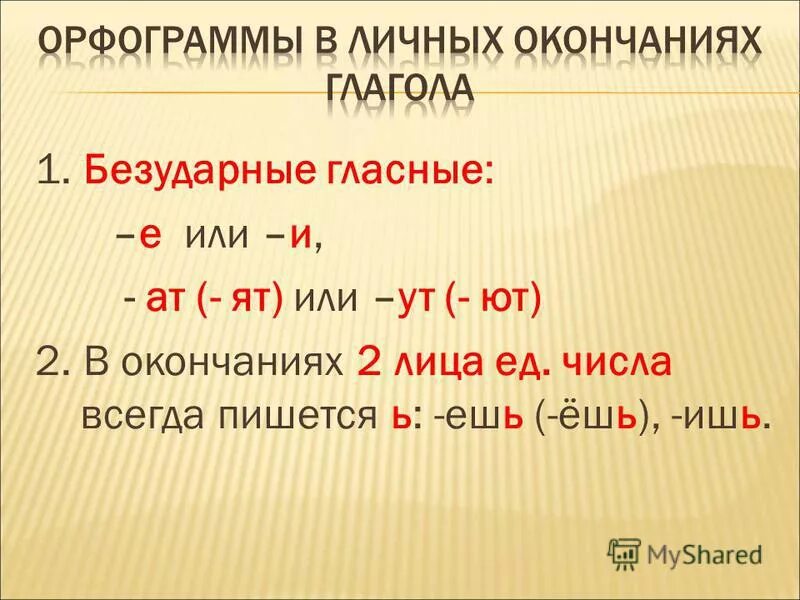 ОРФОГРАММЫ В ЛИЧНЫХ ОКОНЧАНИЯХ ГЛАГОЛА

1. Безударные гласные:

–е или –и,

- ат (- ят) или –ут (- ют)

2. В окончаниях 2 лица ед. числа всегда пишется ь: -ешь (-ёшь), -ишь.

MyShared